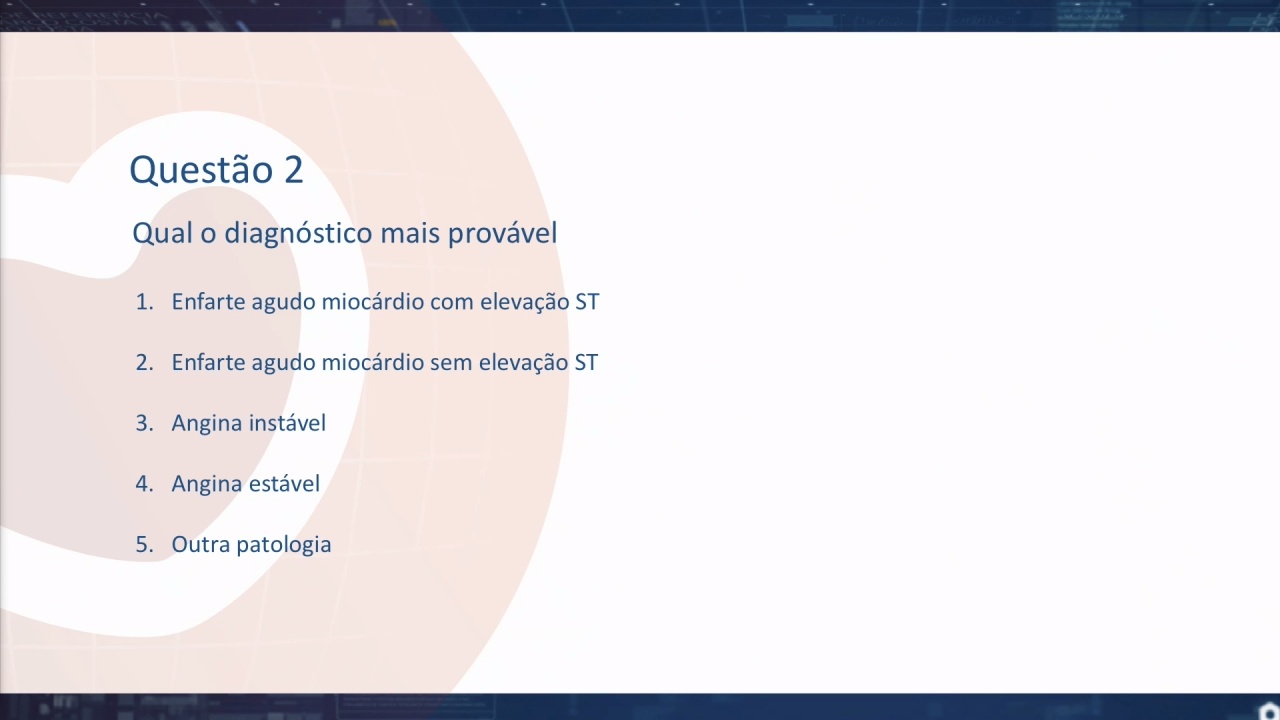 Questão 2

Qual o diagnóstico mais provável

1. Enfarte agudo miocárdio com elevação ST

2. Enfarte agudo miocárdio sem elevação ST

3. Angina instável

4. Angina estável

5. Outra patologia